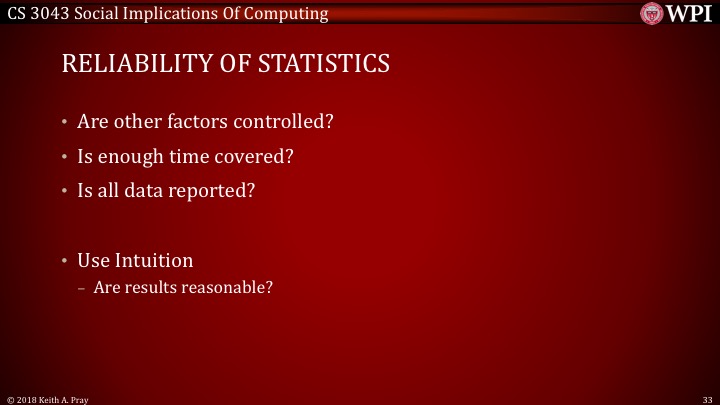 CS 3043 Social Implications Of Computing

WPI

RELIABILITY OF STATISTICS

• Are other factors controlled?
• Is enough time covered?
• Is all data reported?

• Use Intuition
– Are results reasonable?

© 2018 Keith A. Pray

33